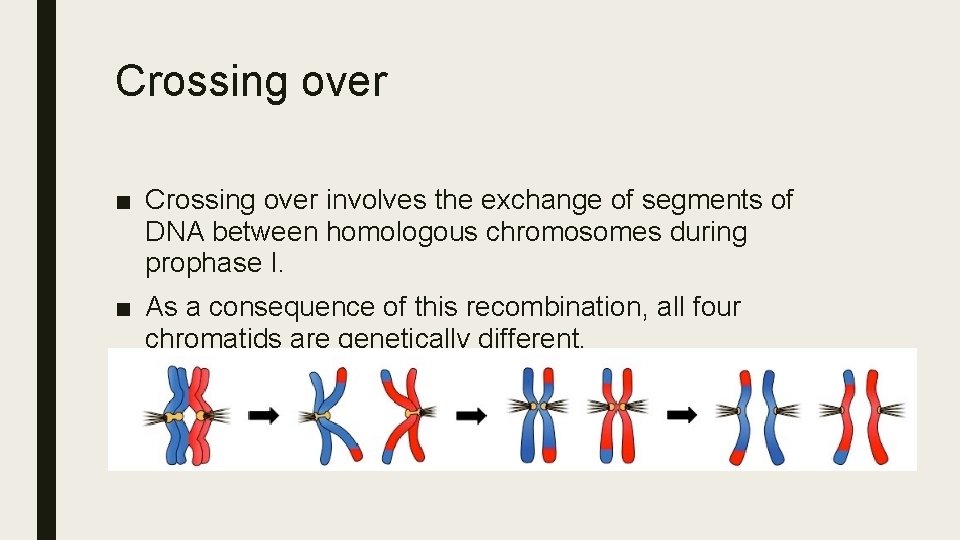 Crossing over

■ Crossing over involves the exchange of segments of DNA between homologous chromosomes during prophase I.

■ As a consequence of this recombination, all four chromatids are genetically different.